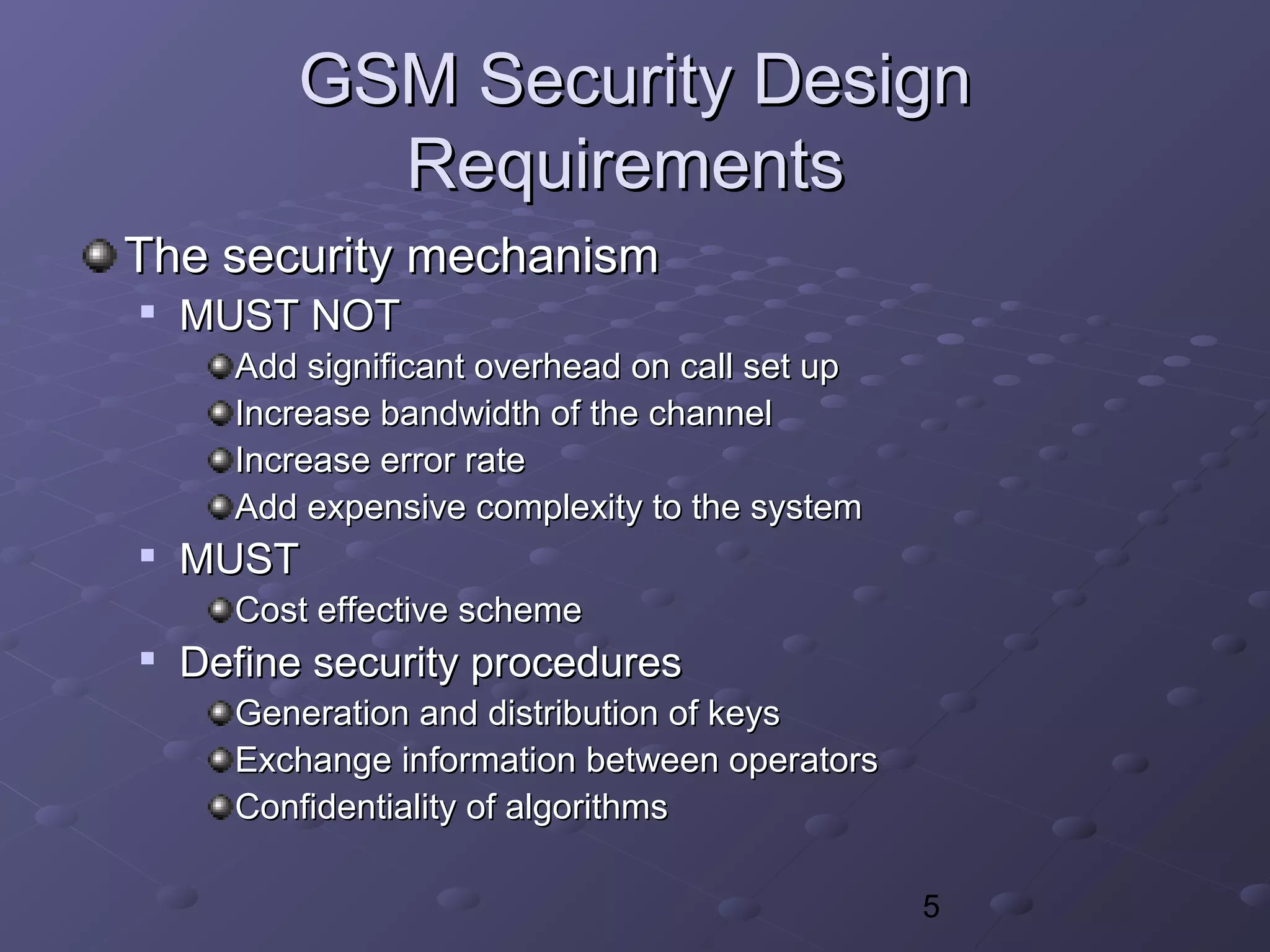 GSM Security Design Requirements

The security mechanism

MUST NOT

Add significant overhead on call set up

Increase bandwidth of the channel

Increase error rate

Add expensive complexity to the system

MUST

Cost effective scheme

Define security procedures

Generation and distribution of keys

Exchange information between operators

Confidentiality of algorithms

5